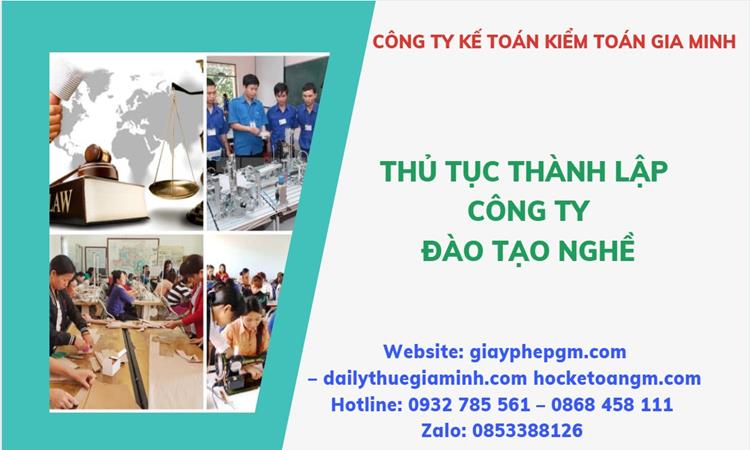 CÔNG TY KẾ TOÁN KIỂM TOÁN GIA MINH

LAW

THỦ TỤC THÀNH LẬP CÔNG TY ĐÀO TẠO NGHỀ

Website: giayphepgm.com – dailythuegiaminh.com hocketoangm.com
Hotline: 0932 785 561 – 0868 458 111
Zalo: 0853388126